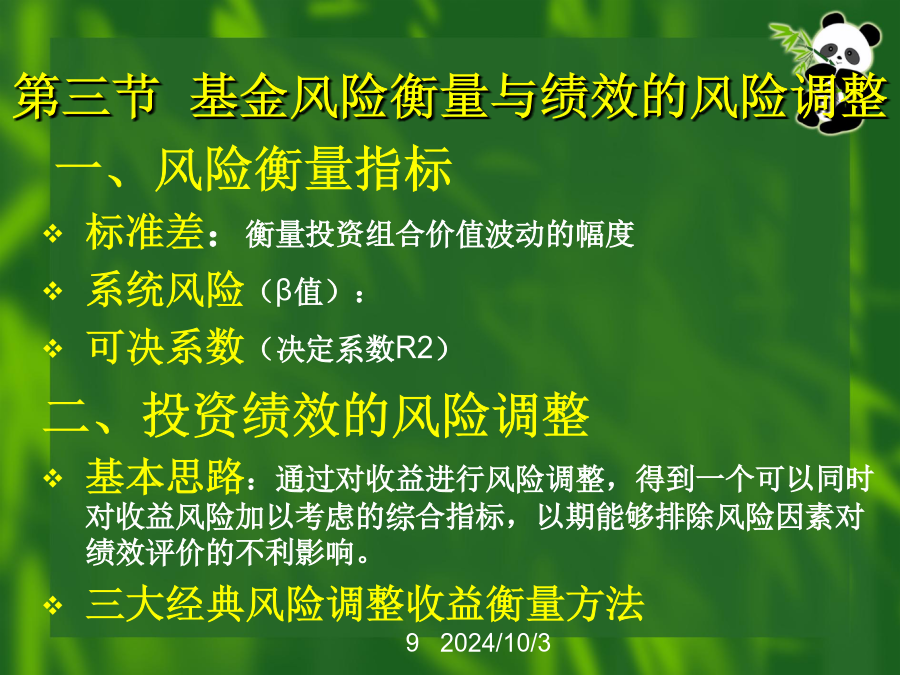 第三节 基金风险衡量与绩效的风险调整

一、风险衡量指标

❖ 标准差：衡量投资组合价值波动的幅度

❖ 系统风险（β值）：

❖ 可决系数（决定系数R2）

二、投资绩效的风险调整

❖ 基本思路：通过对收益进行风险调整，得到一个可以同时对收益风险加以考虑的综合指标，以期能够排除风险因素对绩效评价的不利影响。

❖ 三大经典风险调整收益衡量方法

9 2024/10/3